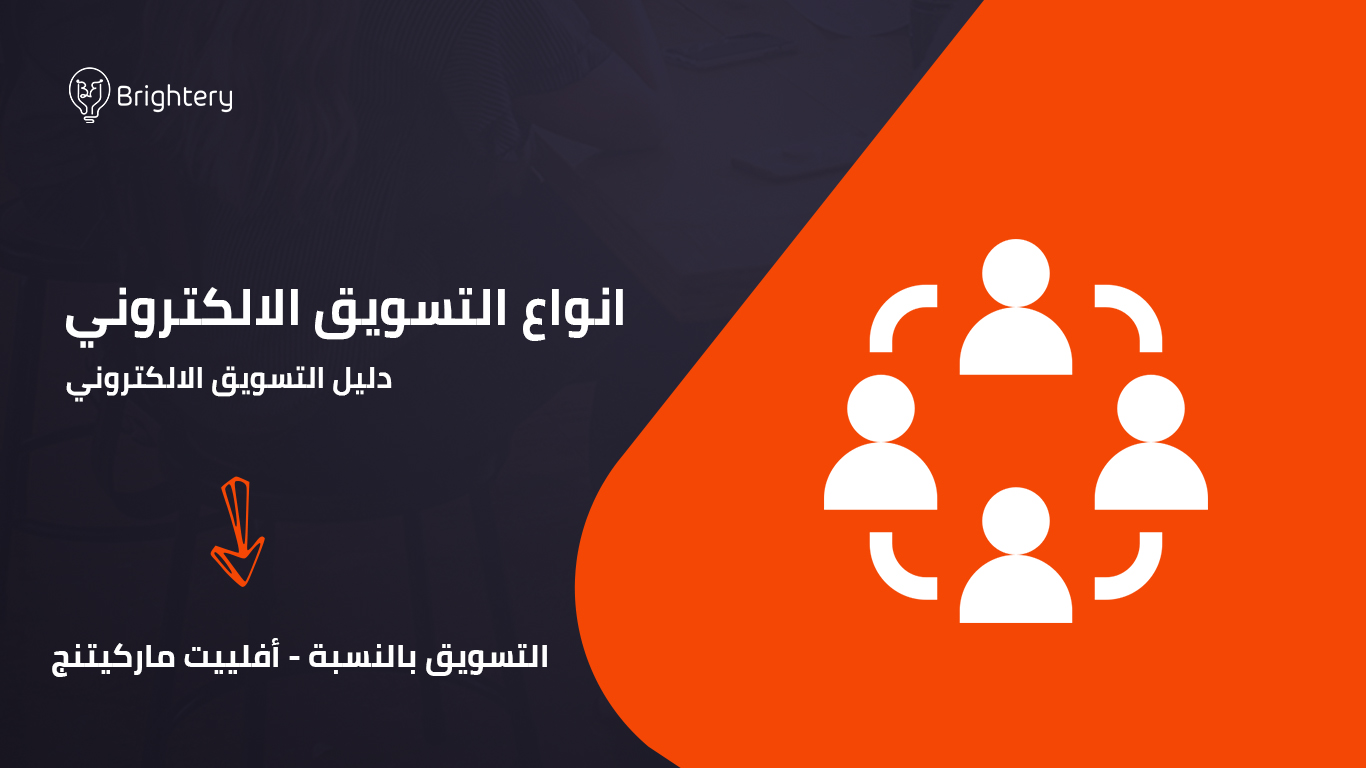 Brightery

انواع التسويق الالكتروني

دليل التسويق الالكتروني

التسويق بالنسبة - أفلييت ماركيتنج